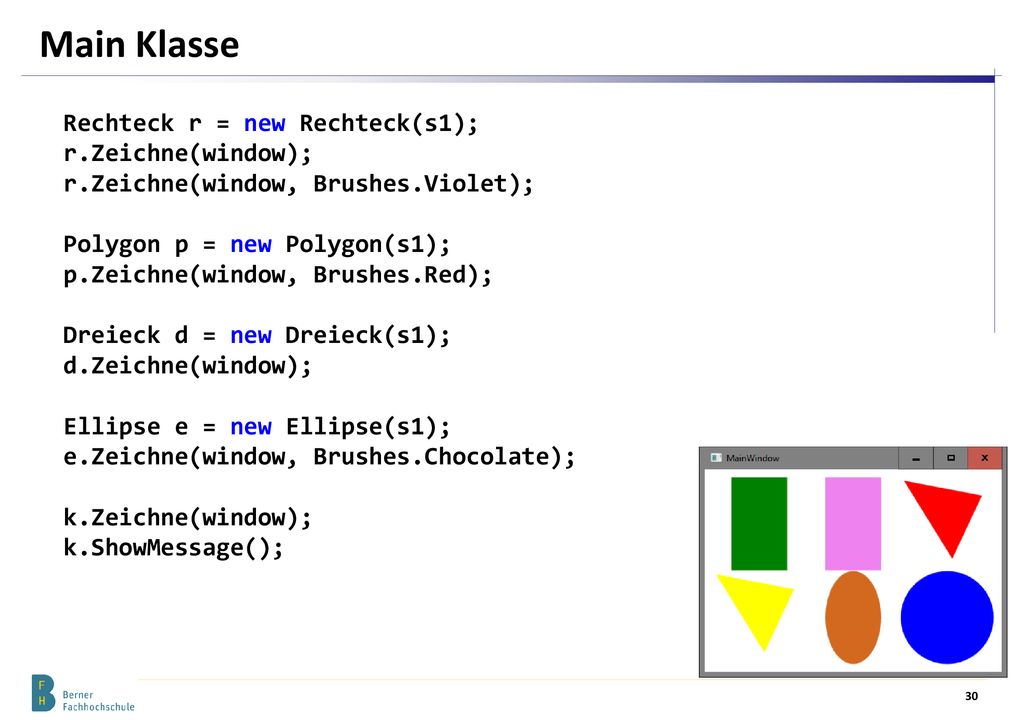 Main Klasse

Rechteck r = new Rechteck(s1);
r.Zeichne(window);
r.Zeichne(window, Brushes.Violet);

Polygon p = new Polygon(s1);
p.Zeichne(window, Brushes.Red);

Dreieck d = new Dreieck(s1);
d.Zeichne(window);

Ellipse e = new Ellipse(s1);
e.Zeichne(window, Brushes.Chocolate);

k.Zeichne(window);
k.ShowMessage();

MainWindow

F
H
Berner
Fachhochschule

30